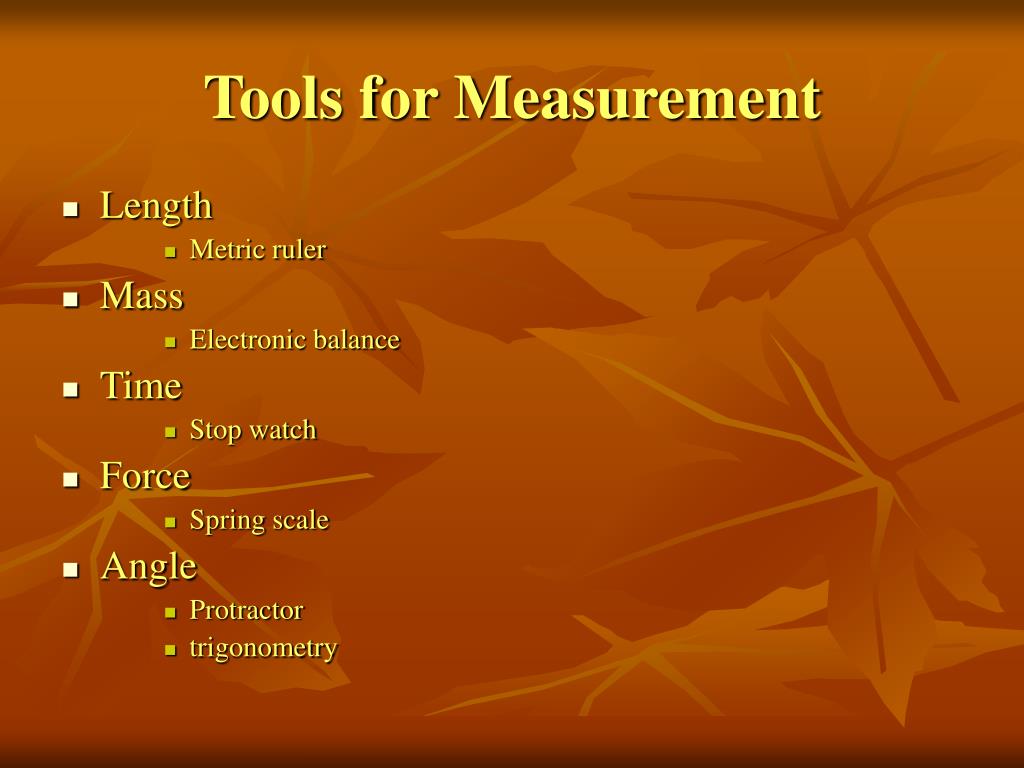 Tools for Measurement

- Length
  - Metric ruler
- Mass
  - Electronic balance
- Time
  - Stop watch
- Force
  - Spring scale
- Angle
  - Protractor
  - trigonometry